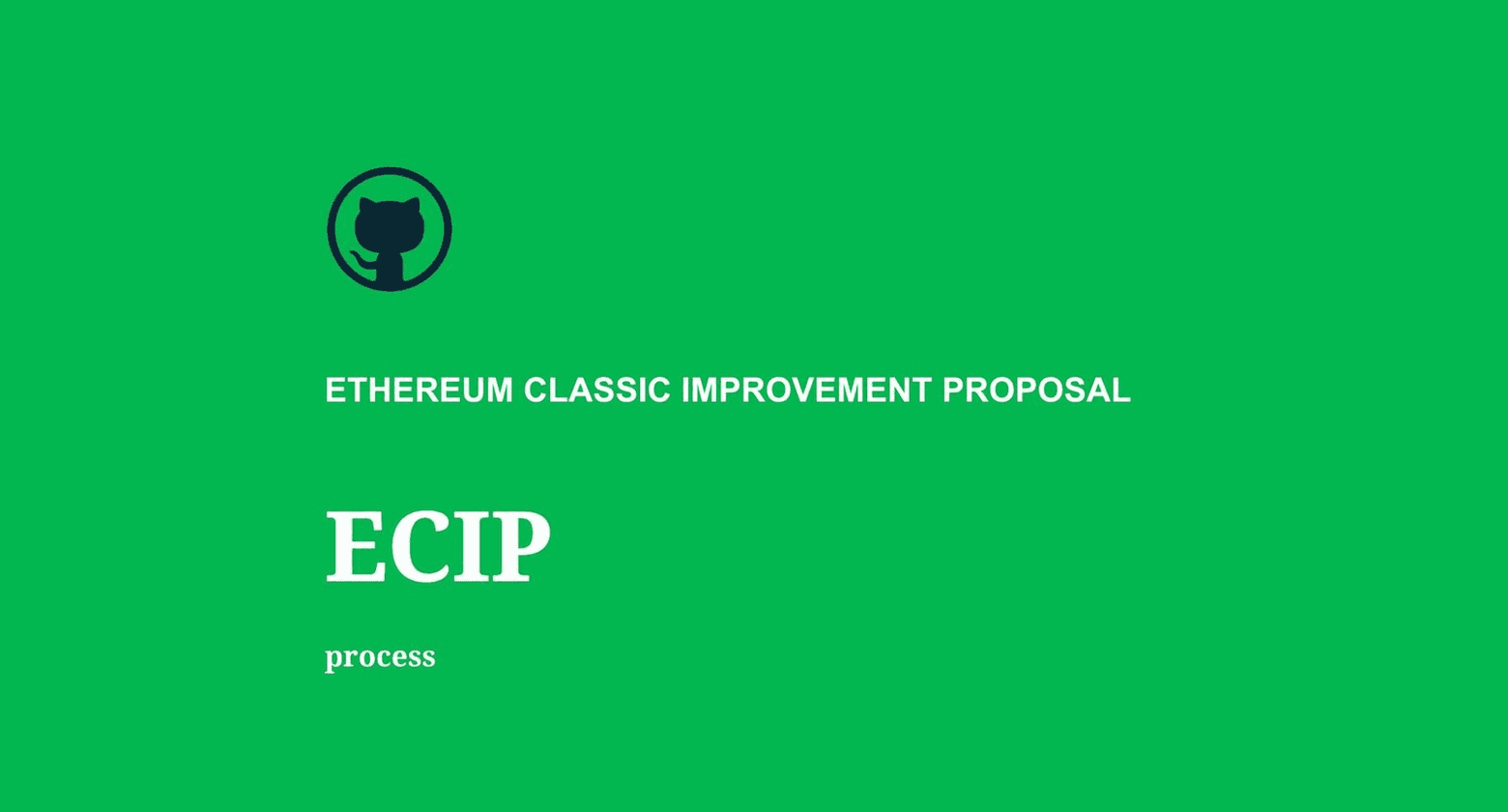 ETHEREUM CLASSIC IMPROVEMENT PROPOSAL

ECIP

process